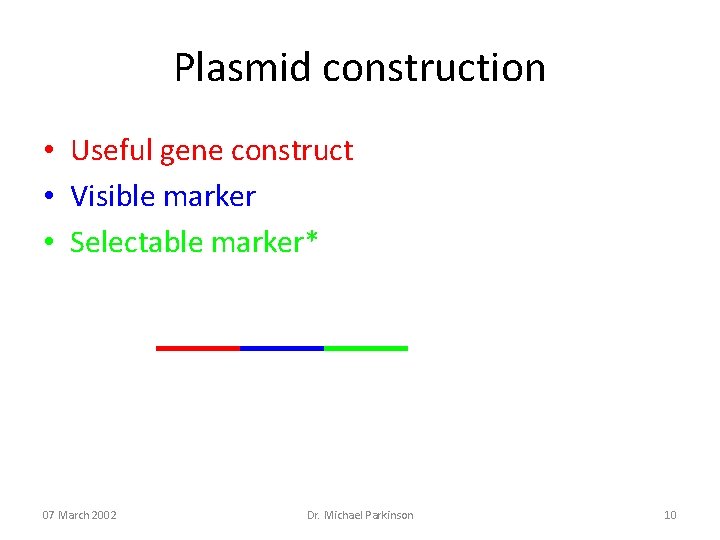 Plasmid construction

• Useful gene construct
• Visible marker
• Selectable marker*

07 March 2002

Dr. Michael Parkinson

10